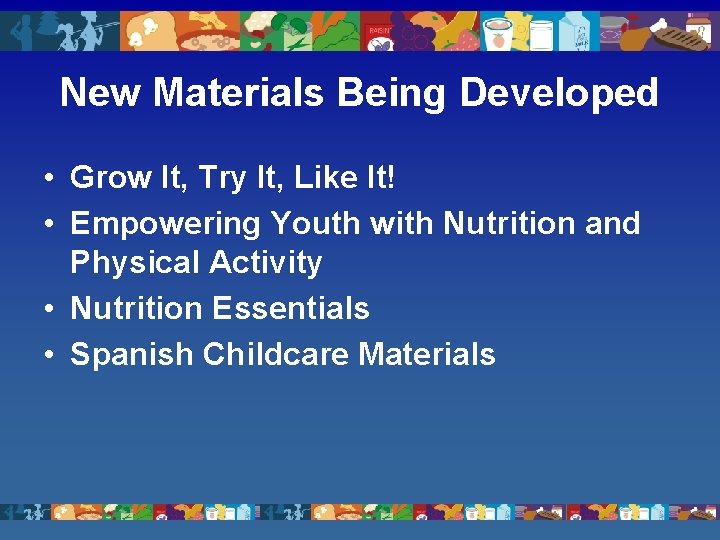 New Materials Being Developed

• Grow It, Try It, Like It!
• Empowering Youth with Nutrition and Physical Activity
• Nutrition Essentials
• Spanish Childcare Materials